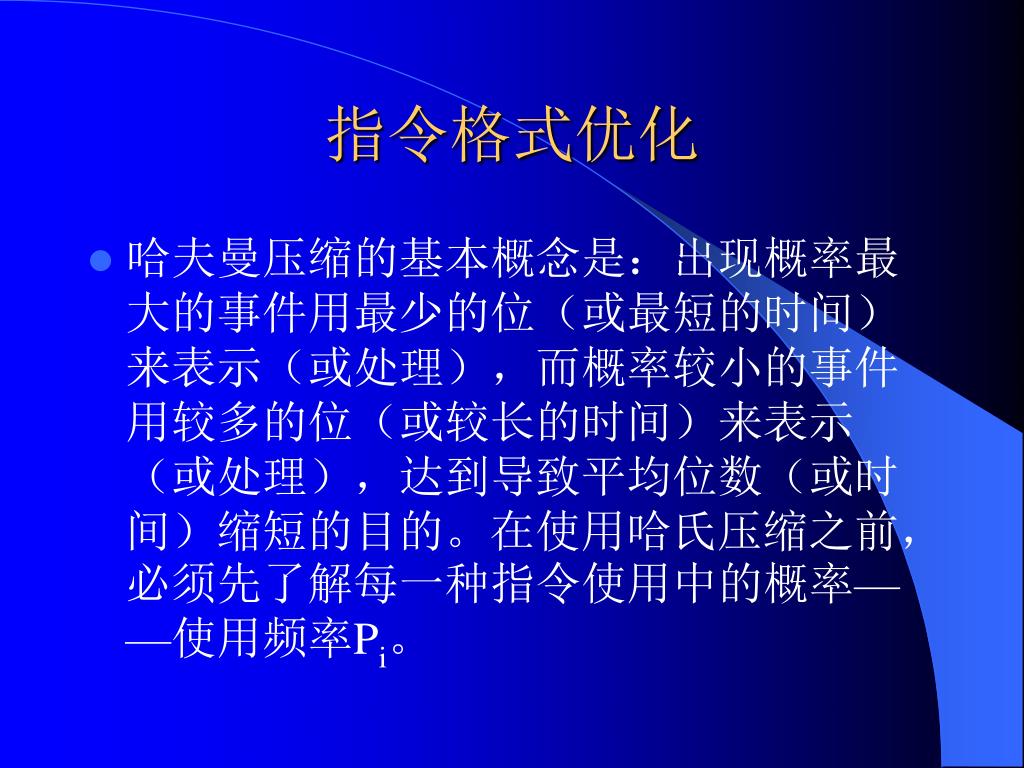 指令格式优化

哈夫曼压缩的基本概念是：出现概率最大的事件用最少的位（或最短的时间）来表示（或处理），而概率较小的事件用较多的位（或较长的时间）来表示（或处理），达到导致平均位数（或时间）缩短的目的。在使用哈氏压缩之前，必须先了解每一种指令使用中的概率——使用频率$P_i$。